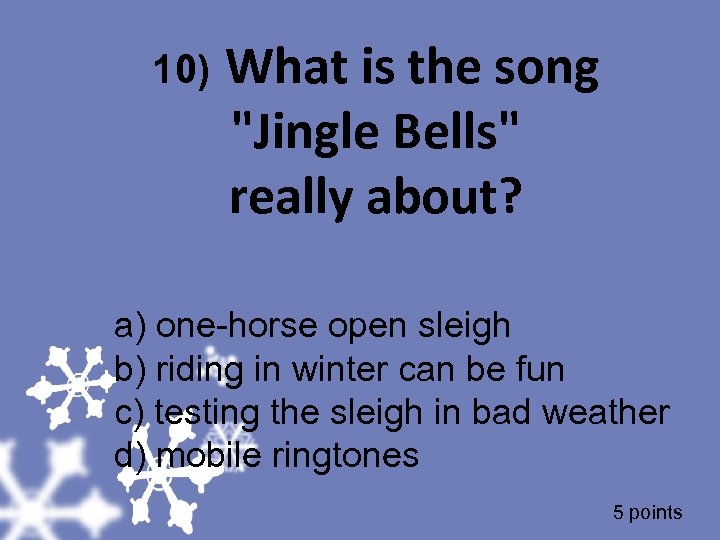 10) What is the song "Jingle Bells" really about?

a) one-horse open sleigh
b) riding in winter can be fun
c) testing the sleigh in bad weather
d) mobile ringtones

5 points